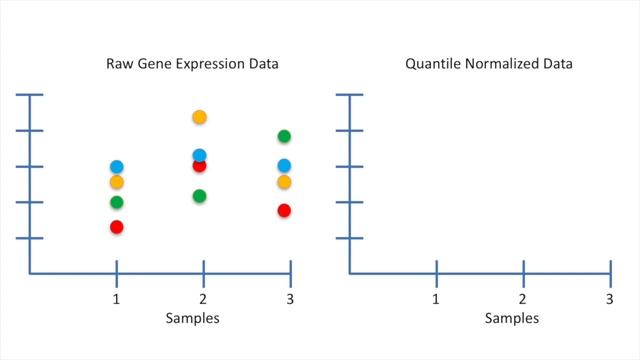 Raw Gene Expression Data

1
2
3
Samples

Quantile Normalized Data

1
2
3
Samples